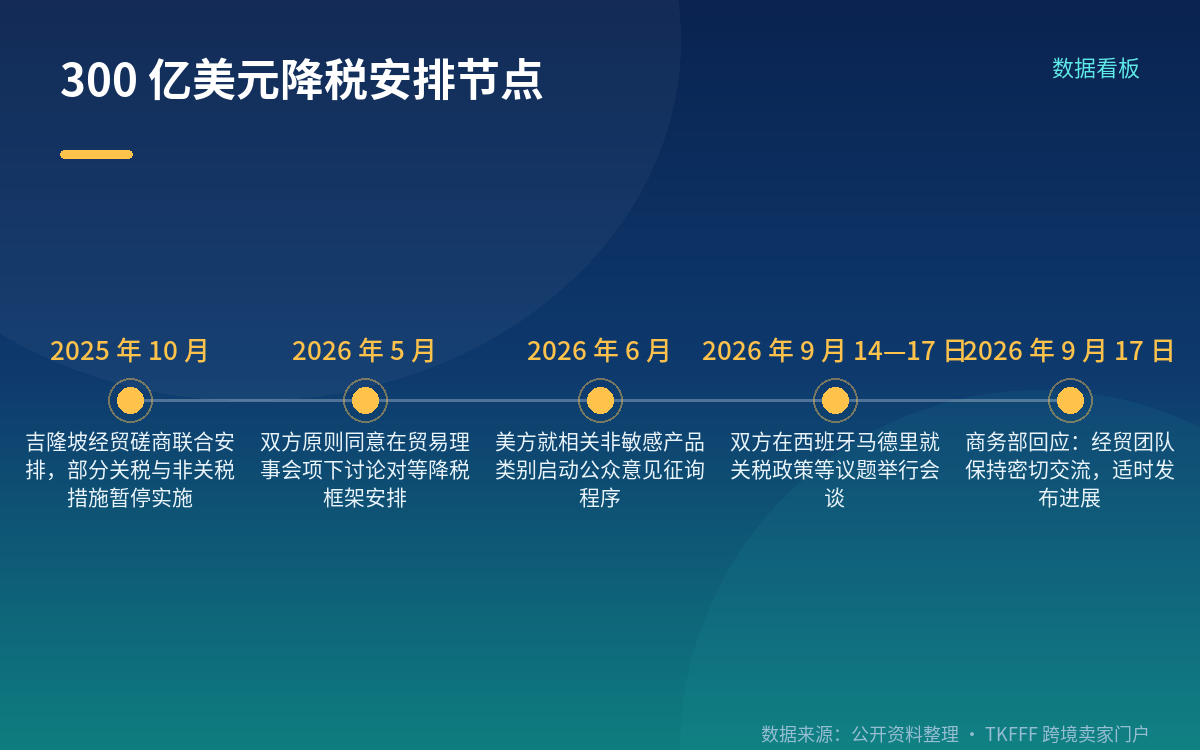 300 亿美元降税安排节点

数据看板

2025 年 10 月

吉隆坡经贸磋商联合安排，部分关税与非关税措施暂停实施

2026 年 5 月

双方原则同意在贸易理事会项下讨论对等降税框架安排

2026 年 6 月

美方就相关非敏感产品类别启动公众意见征询程序

2026 年 9 月 14—17 日

双方在西班牙马德里就关税政策等议题举行会谈

2026 年 9 月 17 日

商务部回应：经贸团队保持密切交流，适时发布进展

数据来源：公开资料整理 · TKFFF 跨境卖家门户